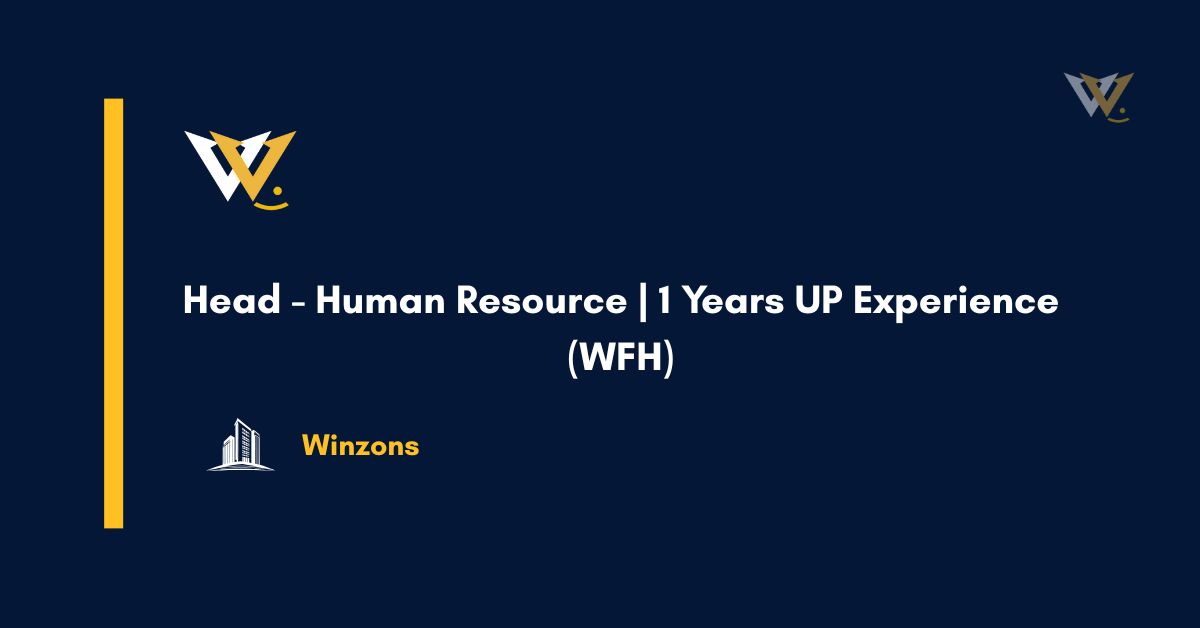 Head - Human Resource | 1 Years UP Experience (WFH)

Winzons